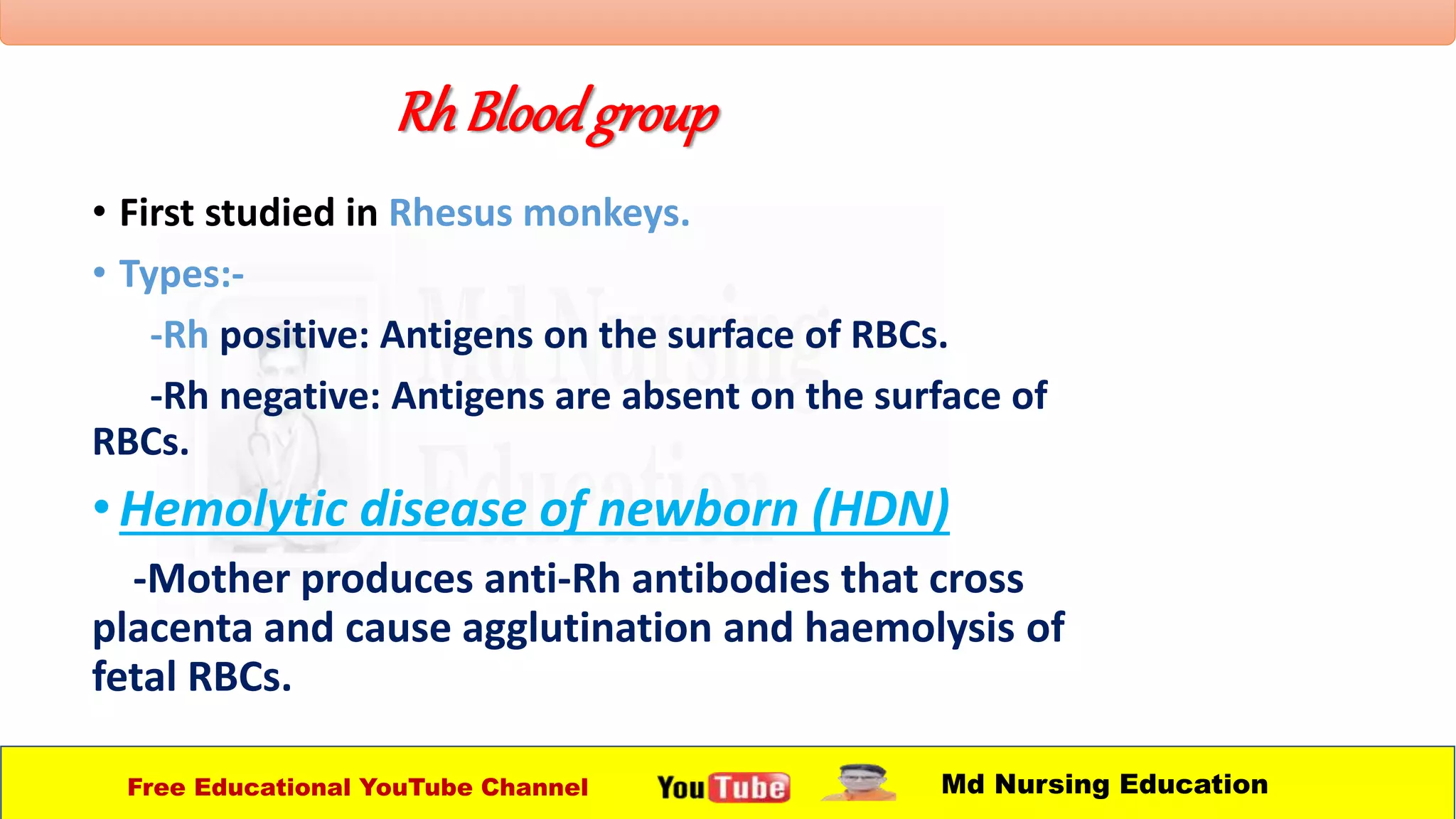 Rh Blood group

• First studied in Rhesus monkeys.

• Types:-

-Rh positive: Antigens on the surface of RBCs.

-Rh negative: Antigens are absent on the surface of RBCs.

• Hemolytic disease of newborn (HDN)

-Mother produces anti-Rh antibodies that cross placenta and cause agglutination and haemolysis of fetal RBCs.

Md Nursing Education

Free Educational YouTube Channel YouTube Md Nursing Education